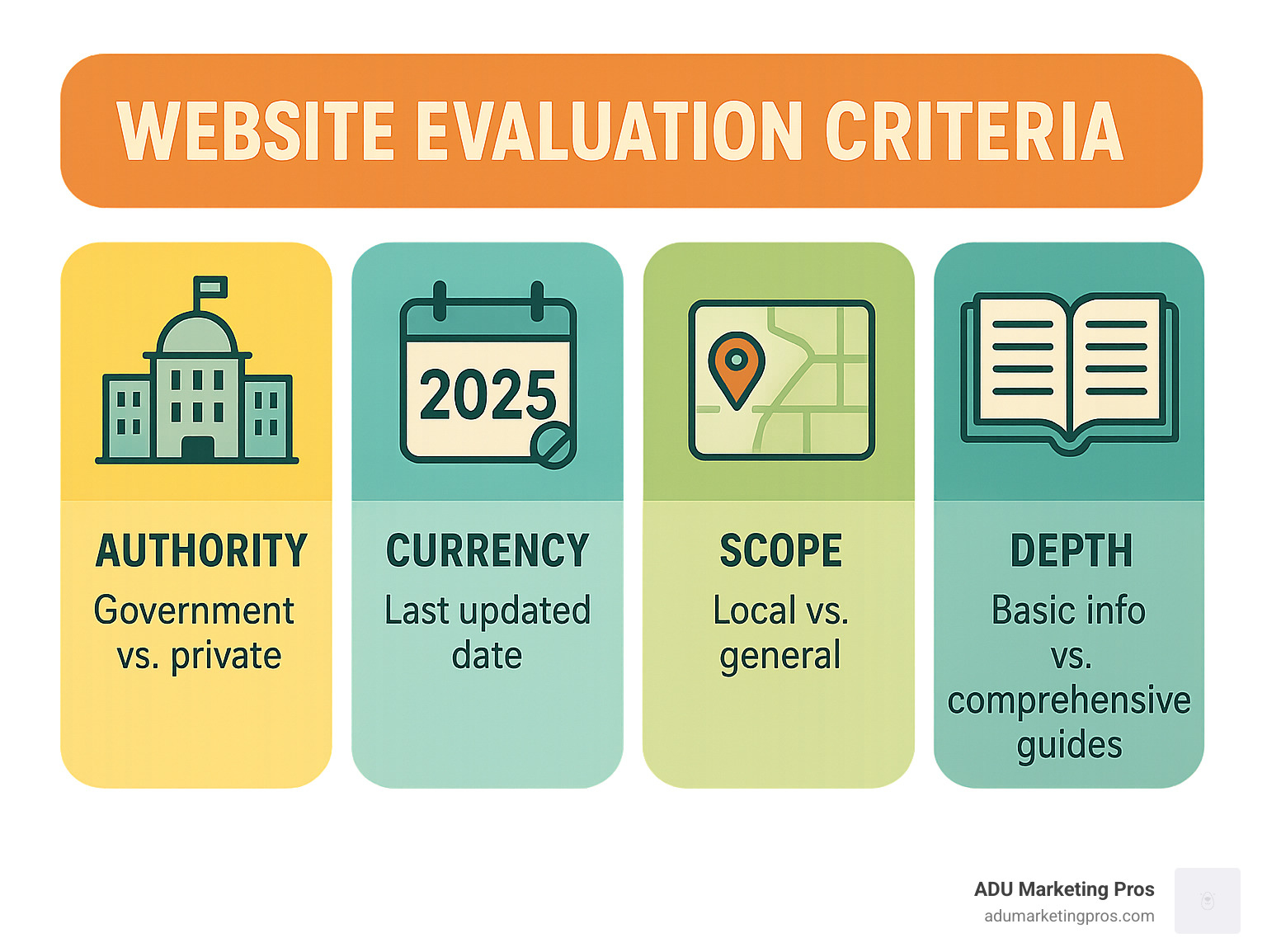 WEBSITE EVALUATION CRITERIA

2025

AUTHORITY
Government vs. private

CURRENCY
Last updated date

SCOPE
Local vs. general

DEPTH
Basic info vs. comprehensive guides

ADU Marketing Pros
adumarketingpros.com